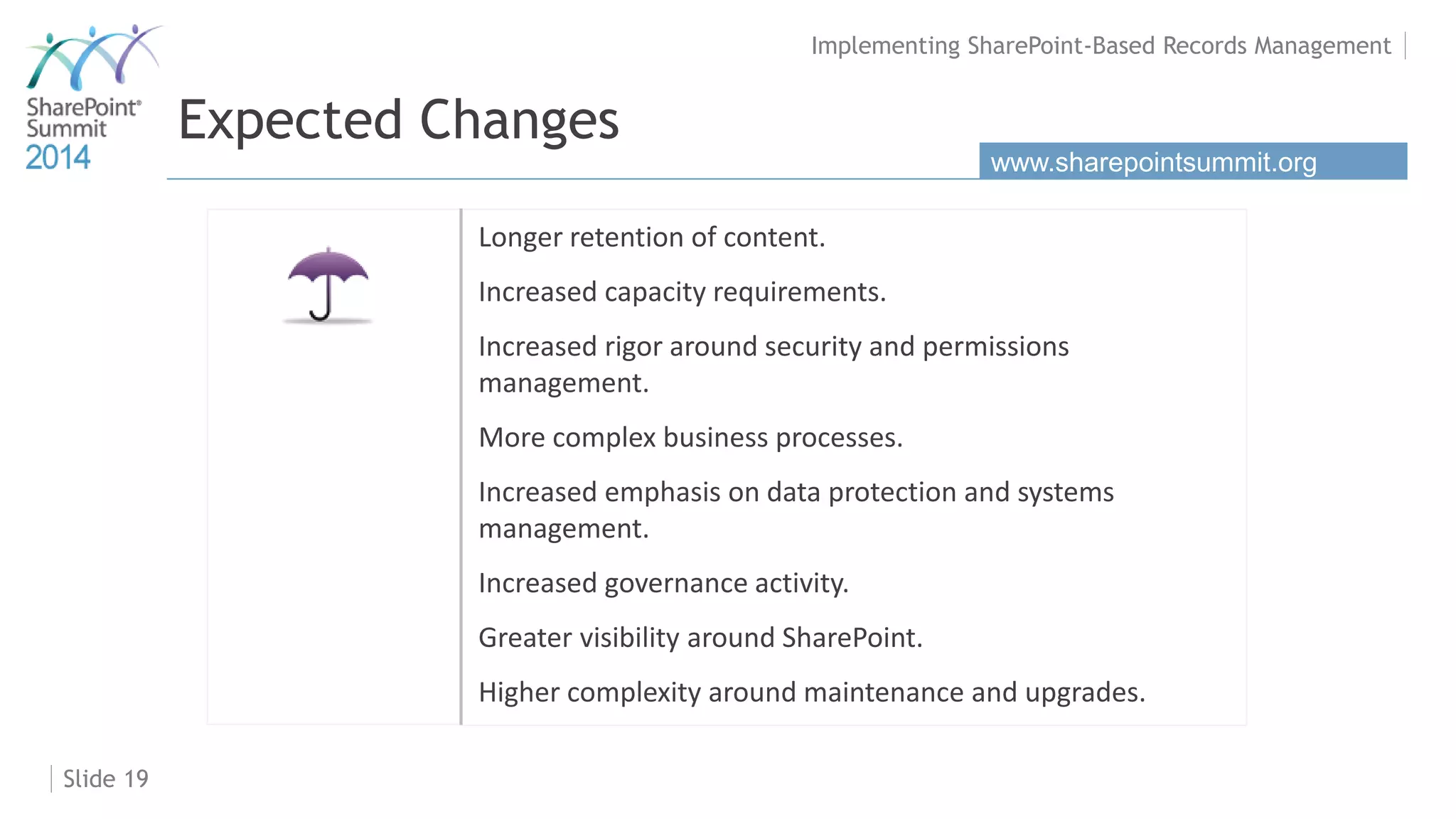 SharePoint® Summit 2014

Implementing SharePoint-Based Records Management

Expected Changes

www.sharepointsummit.org

Longer retention of content.

Increased capacity requirements.

Increased rigor around security and permissions management.

More complex business processes.

Increased emphasis on data protection and systems management.

Increased governance activity.

Greater visibility around SharePoint.

Higher complexity around maintenance and upgrades.

Slide 19